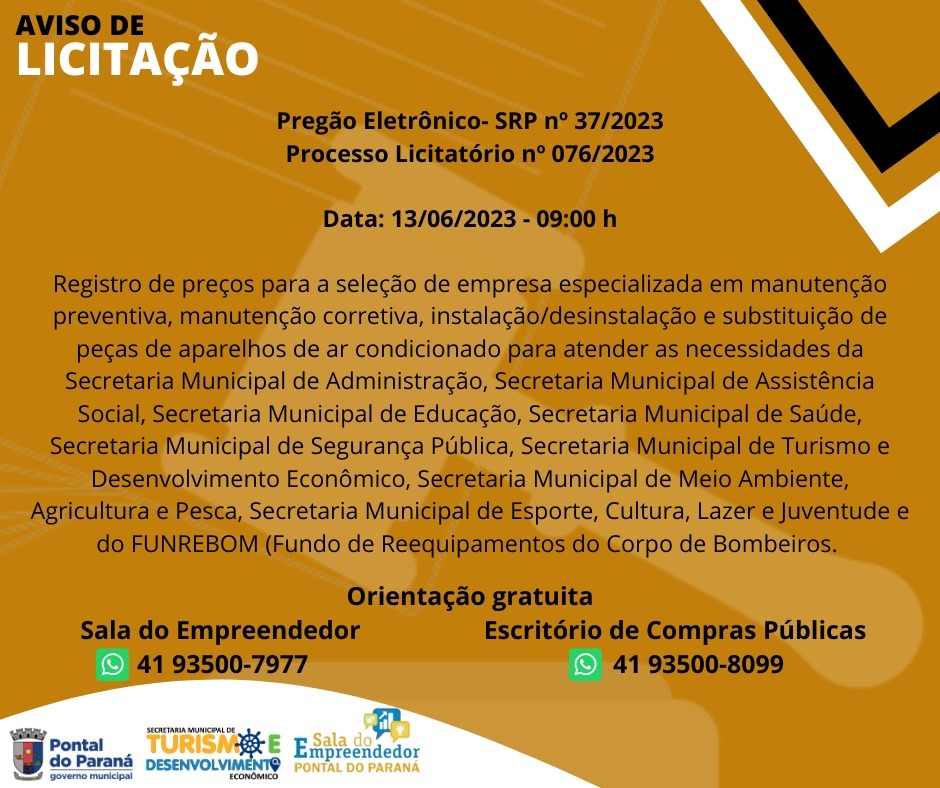 AVISO DE
LICITAÇÃO

Pregão Eletrônico- SRP nº 37/2023
Processo Licitatório nº 076/2023

Data: 13/06/2023 - 09:00 h

Registro de preços para a seleção de empresa especializada em manutenção preventiva, manutenção corretiva, instalação/desinstalação e substituição de peças de aparelhos de ar condicionado para atender as necessidades da Secretaria Municipal de Administração, Secretaria Municipal de Assistência Social, Secretaria Municipal de Educação, Secretaria Municipal de Saúde, Secretaria Municipal de Segurança Pública, Secretaria Municipal de Turismo e Desenvolvimento Econômico, Secretaria Municipal de Meio Ambiente, Agricultura e Pesca, Secretaria Municipal de Esporte, Cultura, Lazer e Juventude e do FUNREBOM (Fundo de Reequipamentos do Corpo de Bombeiros.

Orientação gratuita
Sala do Empreendedor
41 93500-7977
Escritório de Compras Públicas
41 93500-8099

Pontal do Paraná governo municipal
SECRETARIA MUNICIPAL DE TURISMO E DESENVOLVIMENTO ECONÔMICO
Sala do Empreendedor PONTAL DO PARANÁ